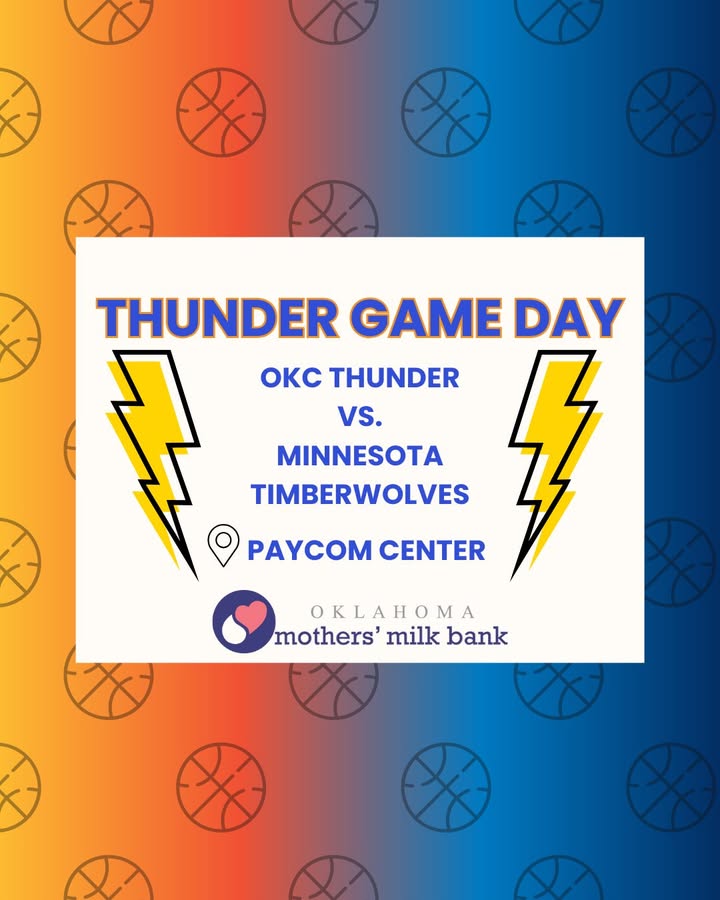 THUNDER GAME DAY

OKC THUNDER
VS.
MINNESOTA
TIMBERWOLVES

PAYCOM CENTER

OKLAHOMA
mothers' milk bank